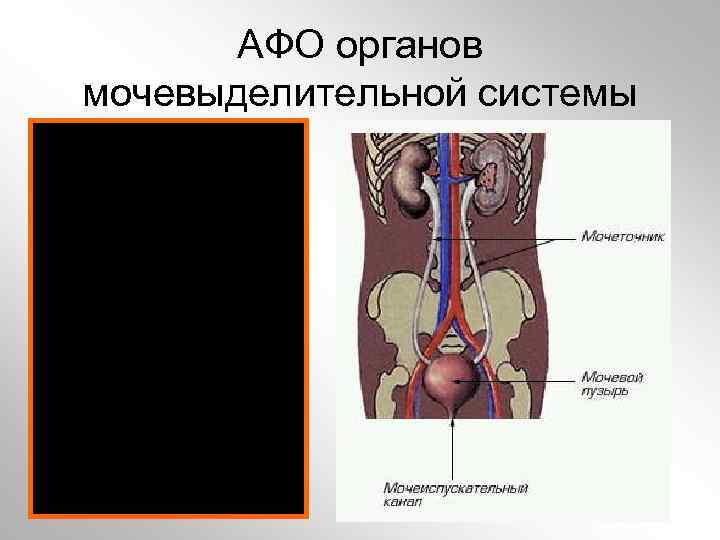 АФО органов мочевыделительной системы

Мочеточник

Мочевой пузырь

Мочеиспускательный канал